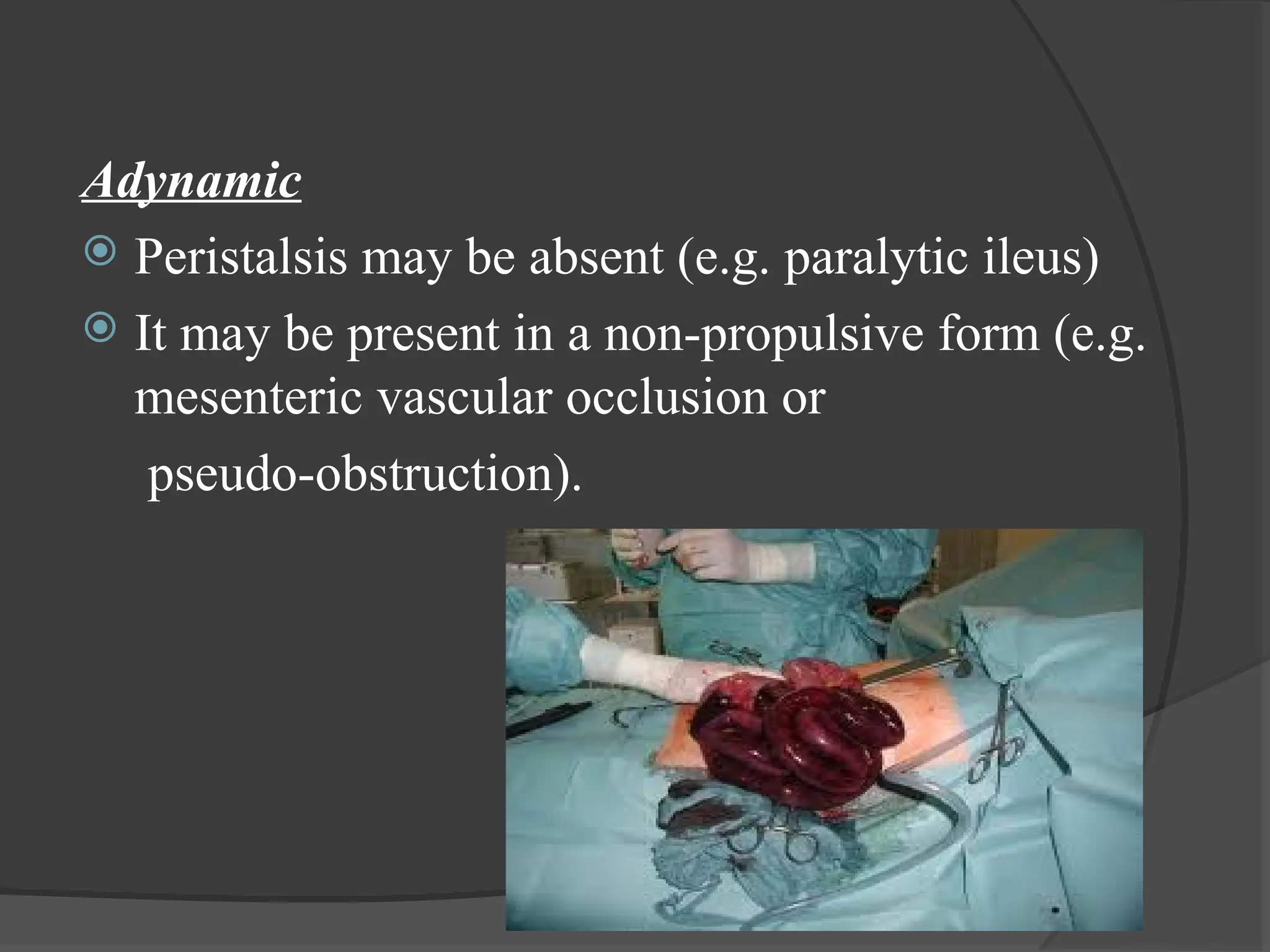 Adynamic

Peristalsis may be absent (e.g. paralytic ileus)

It may be present in a non-propulsive form (e.g. mesenteric vascular occlusion or pseudo-obstruction).